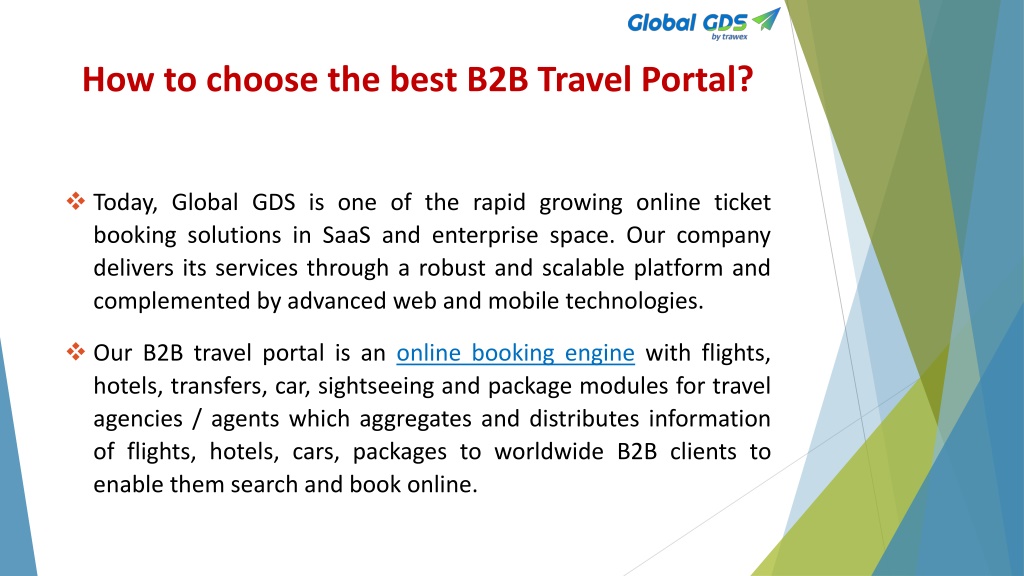 Global GDS
by trawex

How to choose the best B2B Travel Portal?

❖ Today, Global GDS is one of the rapid growing online ticket booking solutions in SaaS and enterprise space. Our company delivers its services through a robust and scalable platform and complemented by advanced web and mobile technologies.

❖ Our B2B travel portal is an online booking engine with flights, hotels, transfers, car, sightseeing and package modules for travel agencies / agents which aggregates and distributes information of flights, hotels, cars, packages to worldwide B2B clients to enable them search and book online.